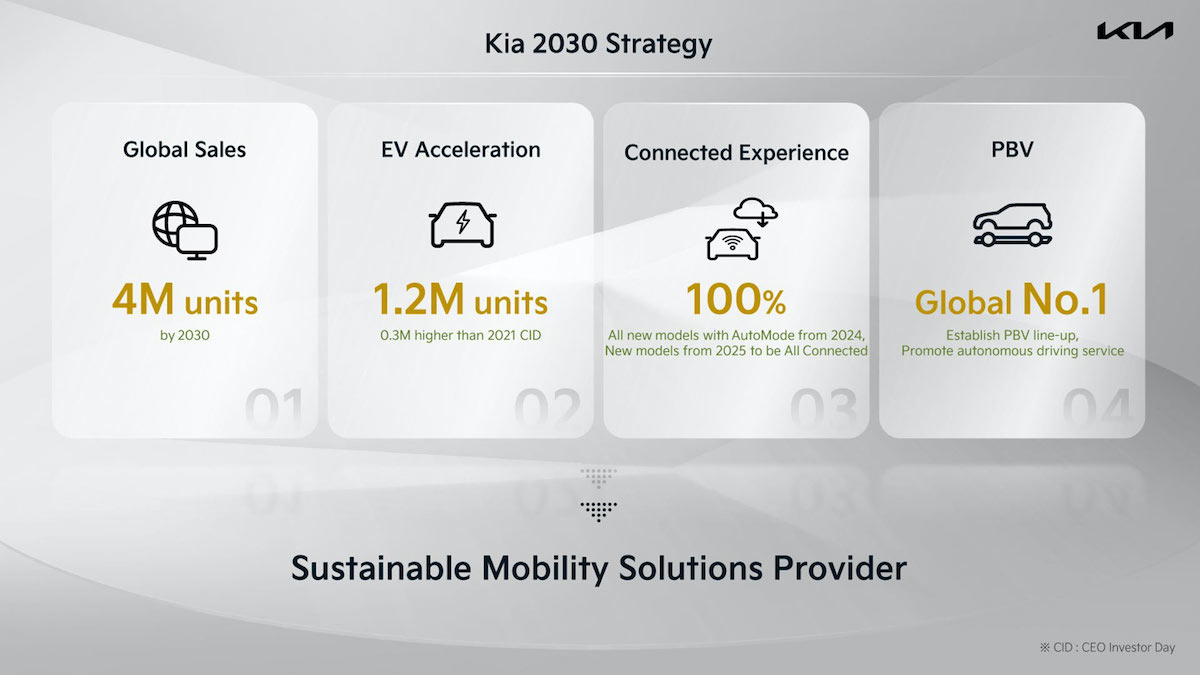 Kia 2030 Strategy

KIA

Global Sales

4M units

by 2030

01

EV Acceleration

1.2M units

0.3M higher than 2021 CID

02

Connected Experience

100%

All new models with AutoMode from 2024, New models from 2025 to be All Connected

03

PBV

Global No.1

Establish PBV line-up, Promote autonomous driving service

04

Sustainable Mobility Solutions Provider

※ CID : CEO Investor Day